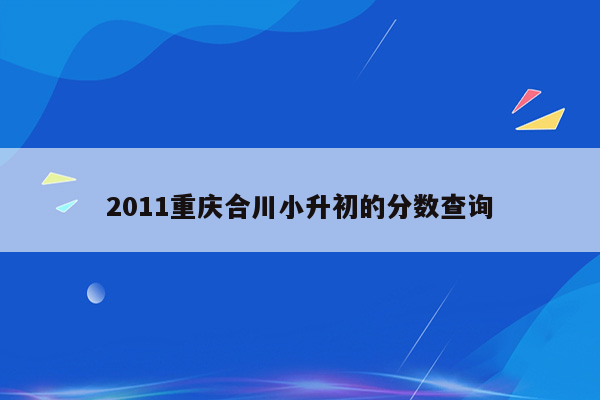 2011重庆合川小升初的分数查询